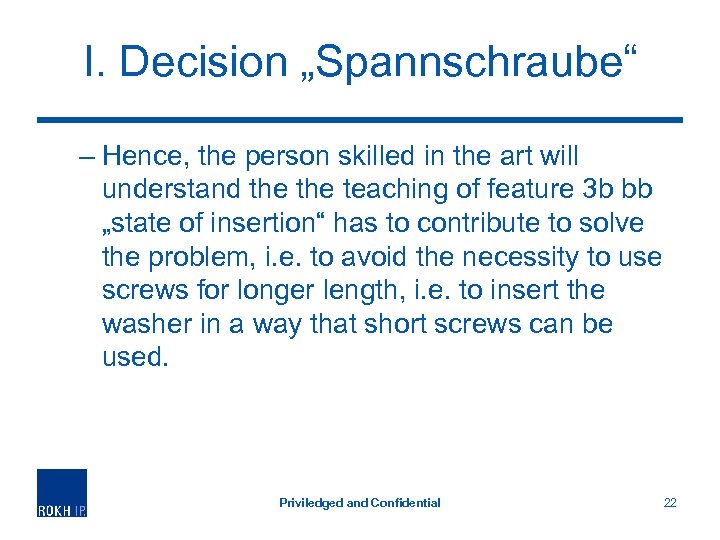 I. Decision „Spannschraube“

– Hence, the person skilled in the art will understand the the teaching of feature 3b bb „state of insertion“ has to contribute to solve the problem, i.e. to avoid the necessity to use screws for longer length, i.e. to insert the washer in a way that short screws can be used.

ROKH IP

Priviledged and Confidential

22